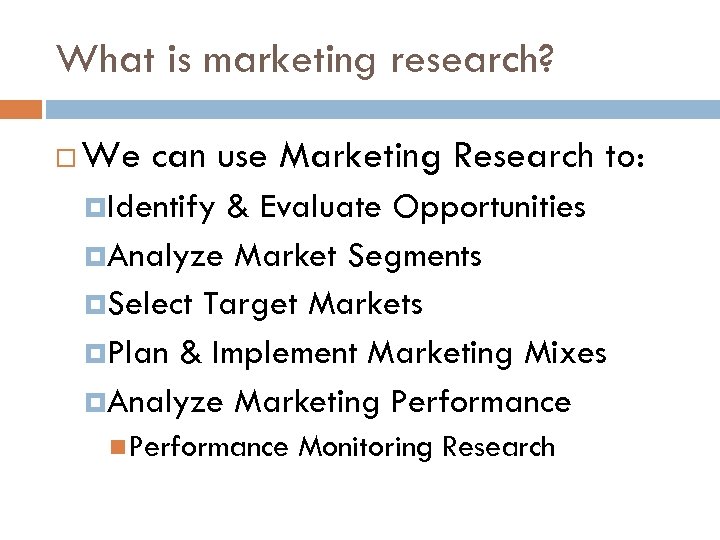 What is marketing research?

We can use Marketing Research to:

Identify & Evaluate Opportunities

Analyze Market Segments

Select Target Markets

Plan & Implement Marketing Mixes

Analyze Marketing Performance

Performance Monitoring Research